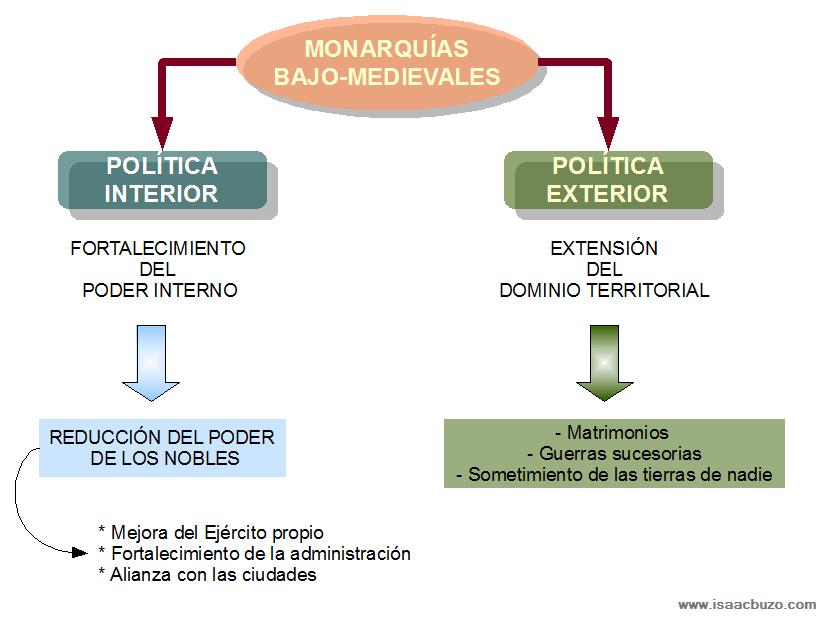 MONARQUÍAS BAJO-MEDIEVALES

POLÍTICA INTERIOR

FORTALECIMIENTO DEL PODER INTERNO

REDUCCIÓN DEL PODER DE LOS NOBLES

* Mejora del Ejército propio
* Fortalecimiento de la administración
* Alianza con las ciudades

POLÍTICA EXTERIOR

EXTENSIÓN DEL DOMINIO TERRITORIAL

- Matrimonios
- Guerras sucesorias
- Sometimiento de las tierras de nadie

www.isaacbuzo.com